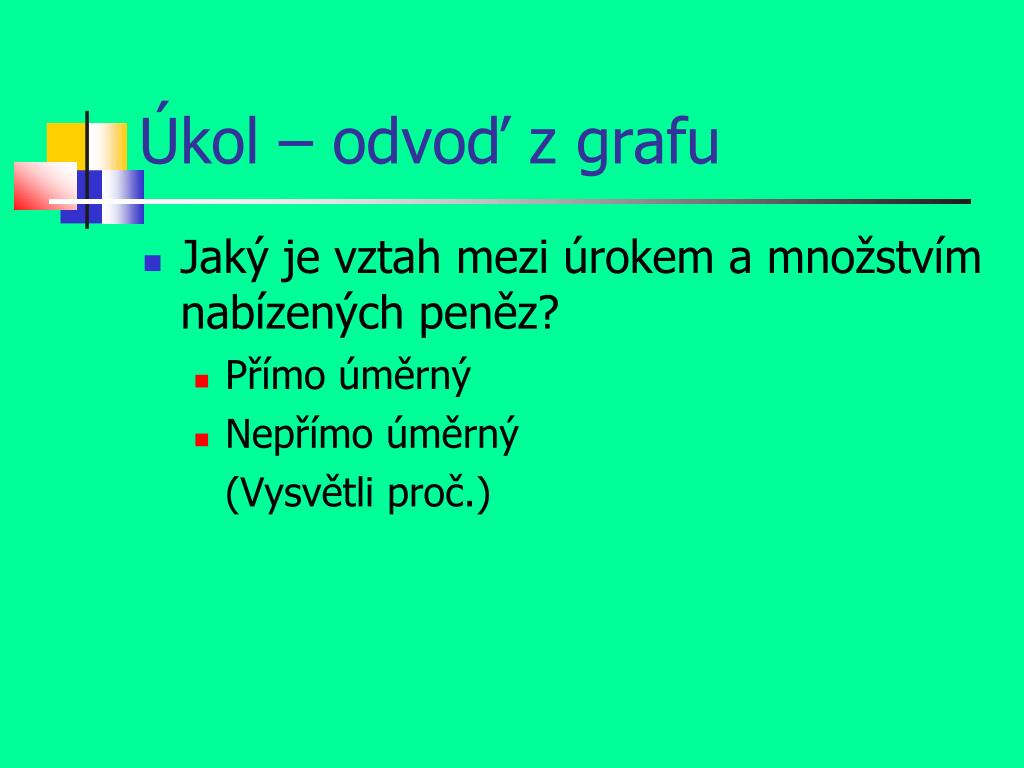 Úkol – odvoď z grafu

Jaký je vztah mezi úrokem a množstvím nabízených peněz?

Přímo úměrný

Nepřímo úměrný

(Vysvětli proč.)